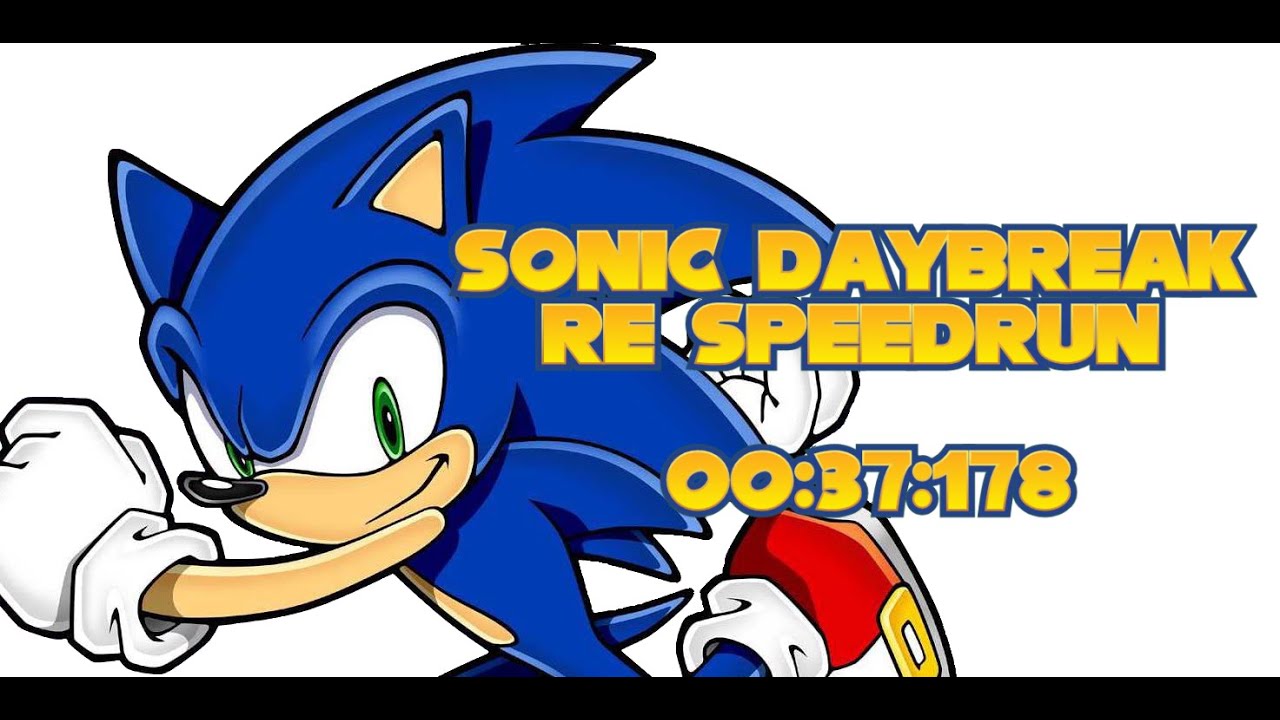 SONIC DAYBREAK RE SPEEDRUN

00:37:178